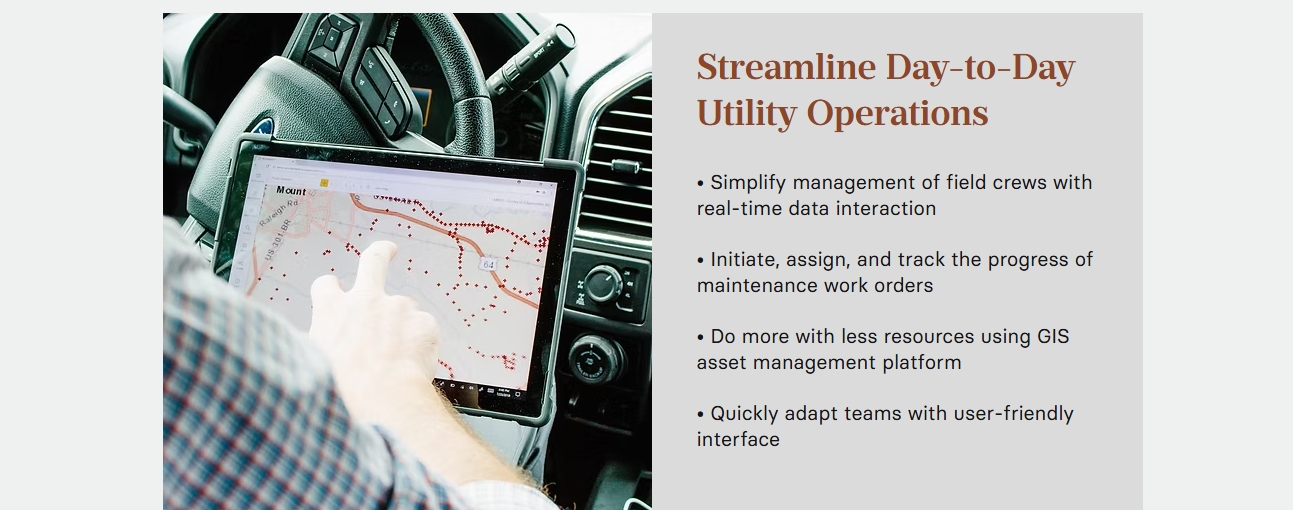 Mount

Raleigh Rd

US 70 BR

64

Streamline Day-to-Day Utility Operations

• Simplify management of field crews with real-time data interaction

• Initiate, assign, and track the progress of maintenance work orders

• Do more with less resources using GIS asset management platform

• Quickly adapt teams with user-friendly interface